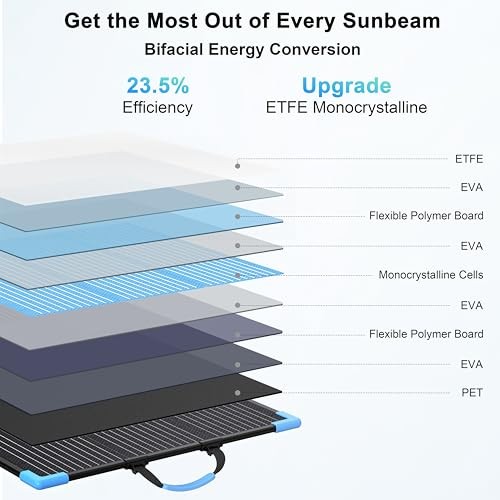 Get the Most Out of Every Sunbeam

Bifacial Energy Conversion

23.5%
Efficiency

Upgrade
ETFE Monocrystalline

ETFE

EVA

Flexible Polymer Board

EVA

Monocrystalline Cells

EVA

Flexible Polymer Board

EVA

PET